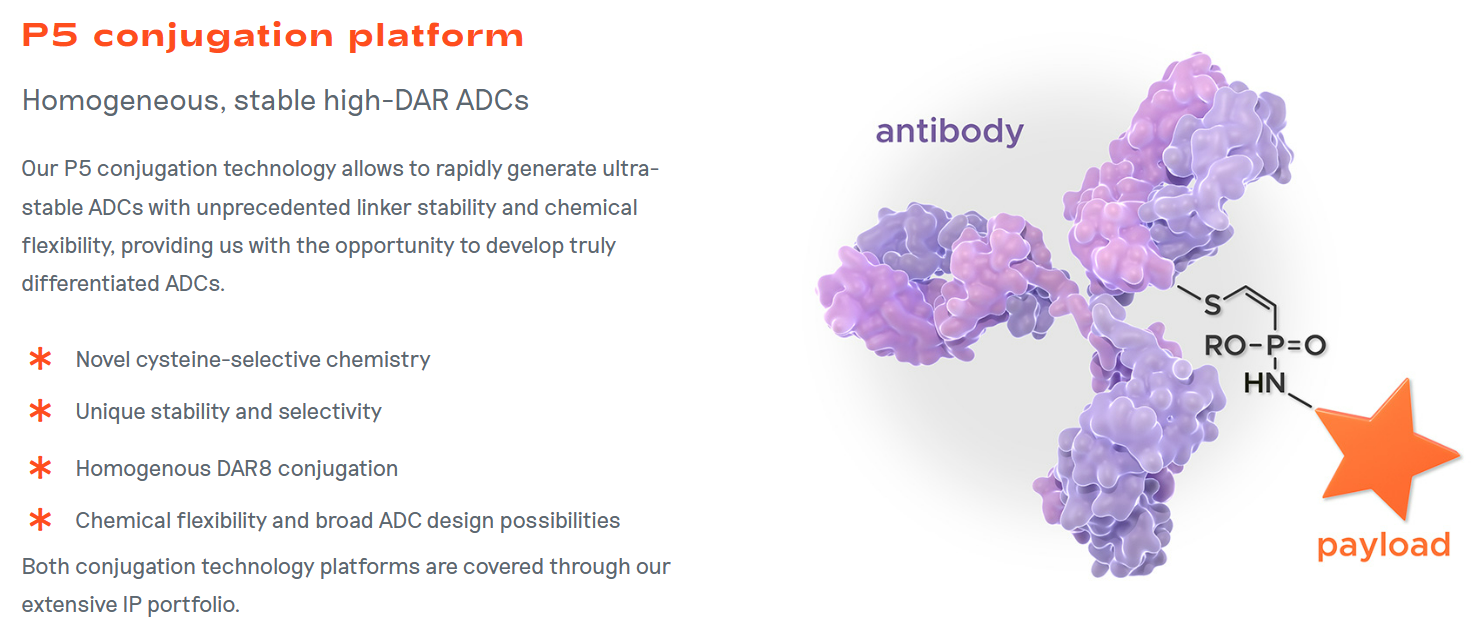 P5 conjugation platform

Homogeneous, stable high-DAR ADCs

Our P5 conjugation technology allows to rapidly generate ultra-stable ADCs with unprecedented linker stability and chemical flexibility, providing us with the opportunity to develop truly differentiated ADCs.

* Novel cysteine-selective chemistry
* Unique stability and selectivity
* Homogenous DAR8 conjugation
* Chemical flexibility and broad ADC design possibilities

Both conjugation technology platforms are covered through our extensive IP portfolio.

antibody

S

RO–P=O

HN

payload